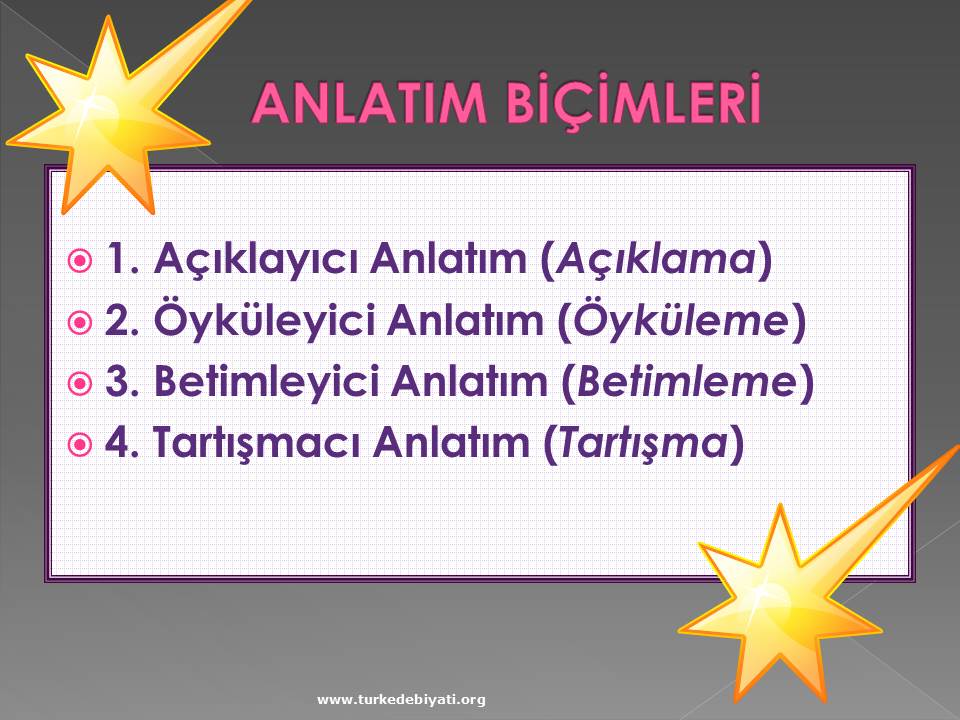 ANLATIM BİÇİMLERİ

1. Açıklayıcı Anlatım (Açıklama)
2. Öyküleyici Anlatım (Öyküleme)
3. Betimleyici Anlatım (Betimleme)
4. Tartışmacı Anlatım (Tartışma)

www.turkedebiyati.org